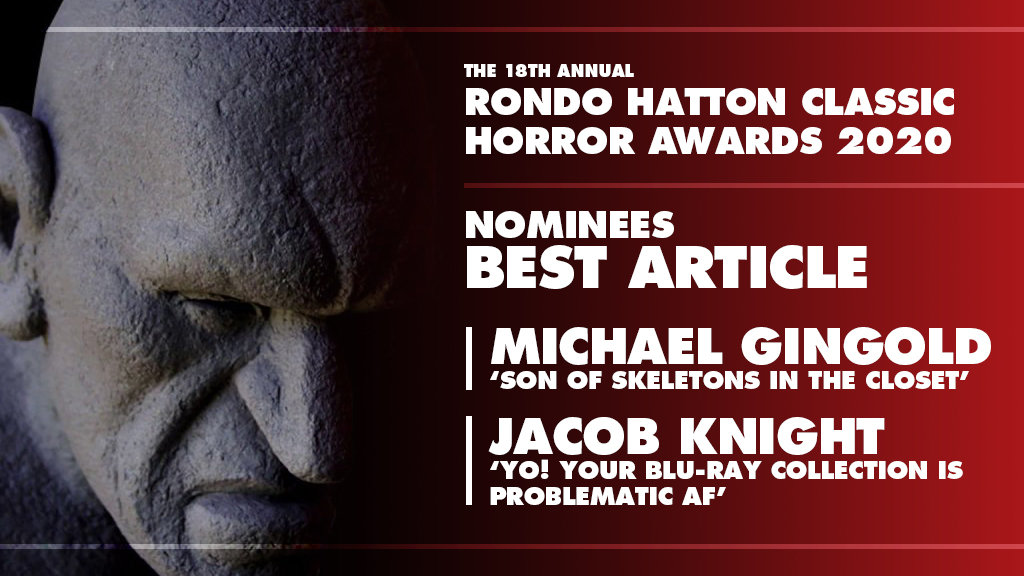 THE 18TH ANNUAL
RONDO HATTON CLASSIC HORROR AWARDS 2020

NOMINEES
BEST ARTICLE

MICHAEL GINGOLD
'SON OF SKELETONS IN THE CLOSET'

JACOB KNIGHT
'YO! YOUR BLU-RAY COLLECTION IS PROBLEMATIC AF'